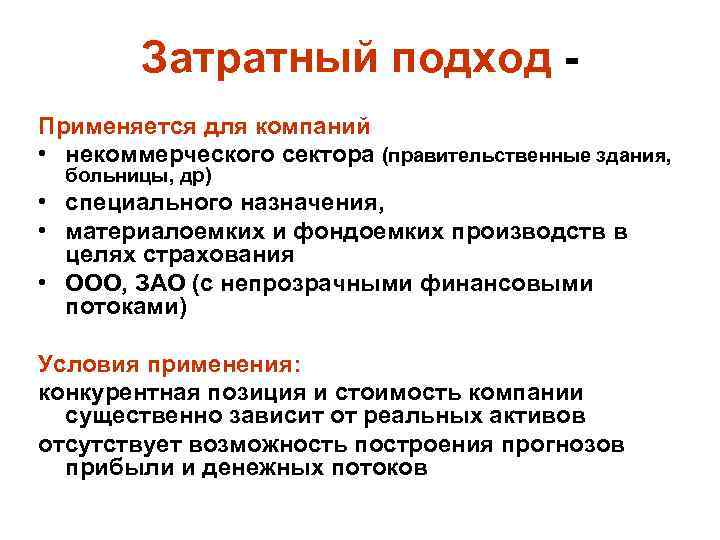 Затратный подход -

Применяется для компаний
• некоммерческого сектора (правительственные здания, больницы, др)
• специального назначения,
• материалоемких и фондоемких производств в целях страхования
• ООО, ЗАО (с непрозрачными финансовыми потоками)

Условия применения:
конкурентная позиция и стоимость компании существенно зависит от реальных активов
отсутствует возможность построения прогнозов прибыли и денежных потоков